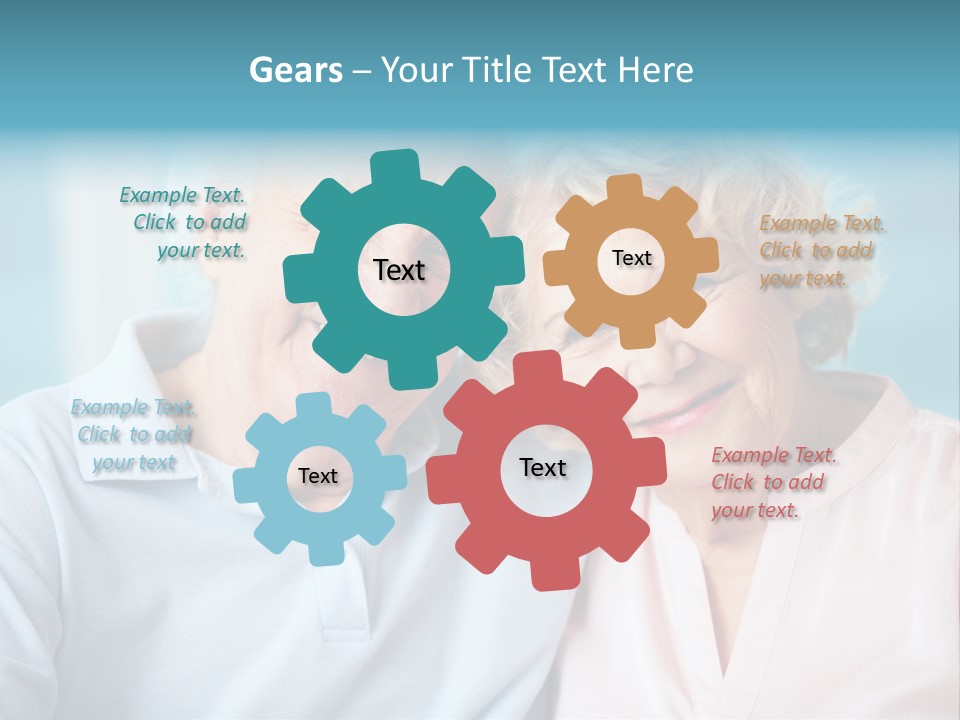 Gears – Your Title Text Here

Example Text. Click to add your text.

Text

Text

Example Text. Click to add your text.

Example Text. Click to add your text

Text

Text

Example Text. Click to add your text.